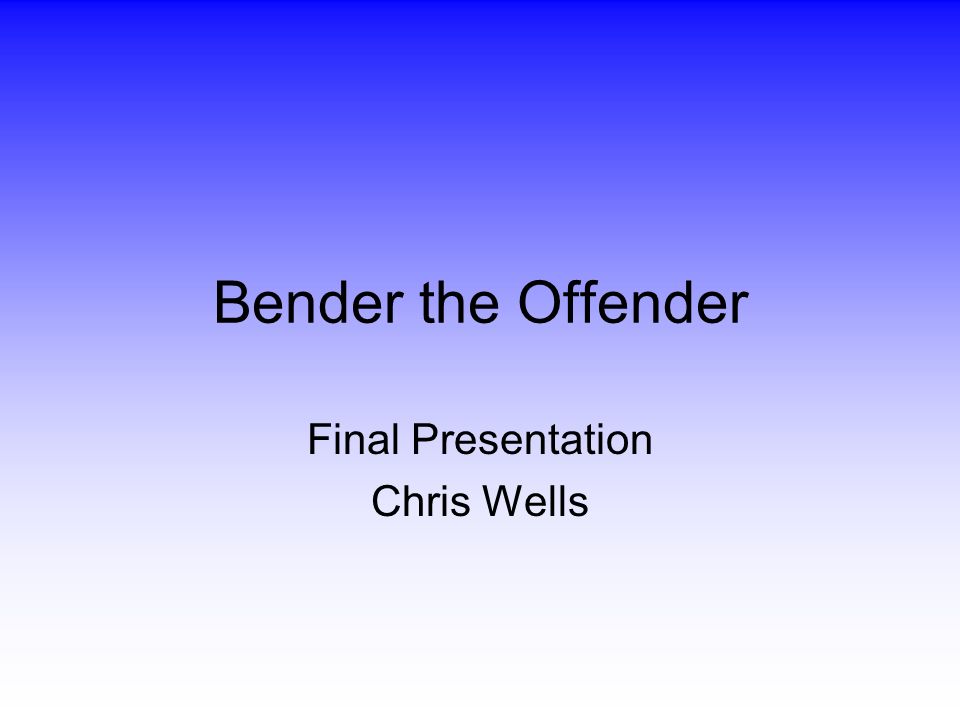 Bender the Offender

Final Presentation
Chris Wells